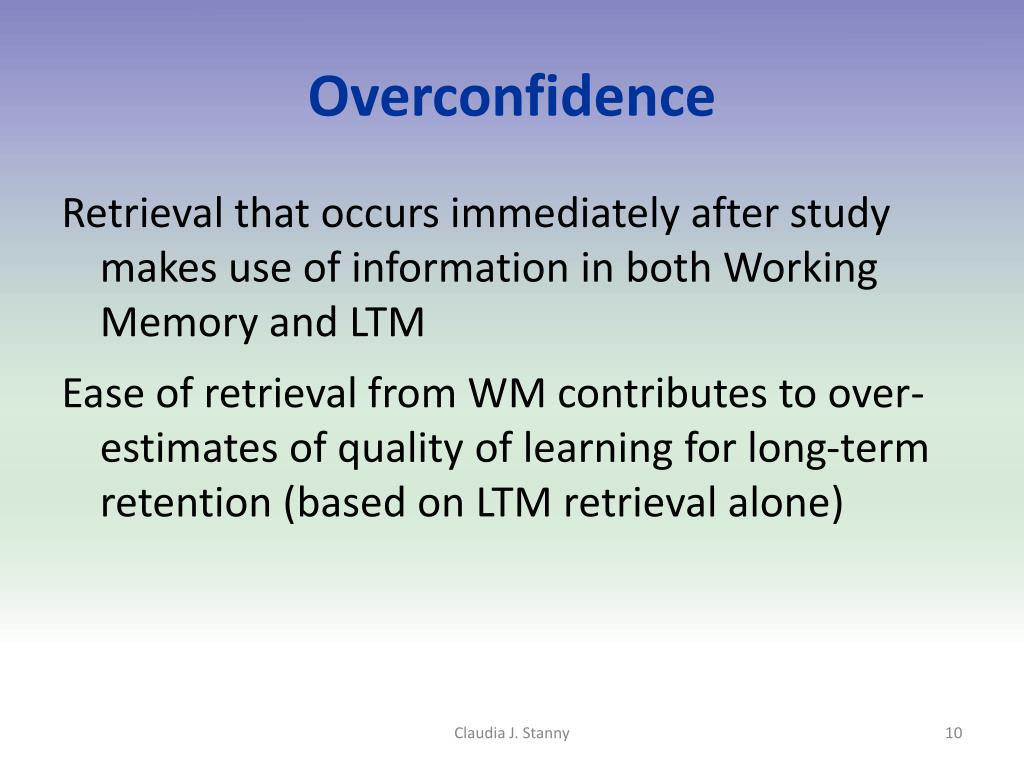 Overconfidence

Retrieval that occurs immediately after study makes use of information in both Working Memory and LTM

Ease of retrieval from WM contributes to over-estimates of quality of learning for long-term retention (based on LTM retrieval alone)

Claudia J. Stanny

10